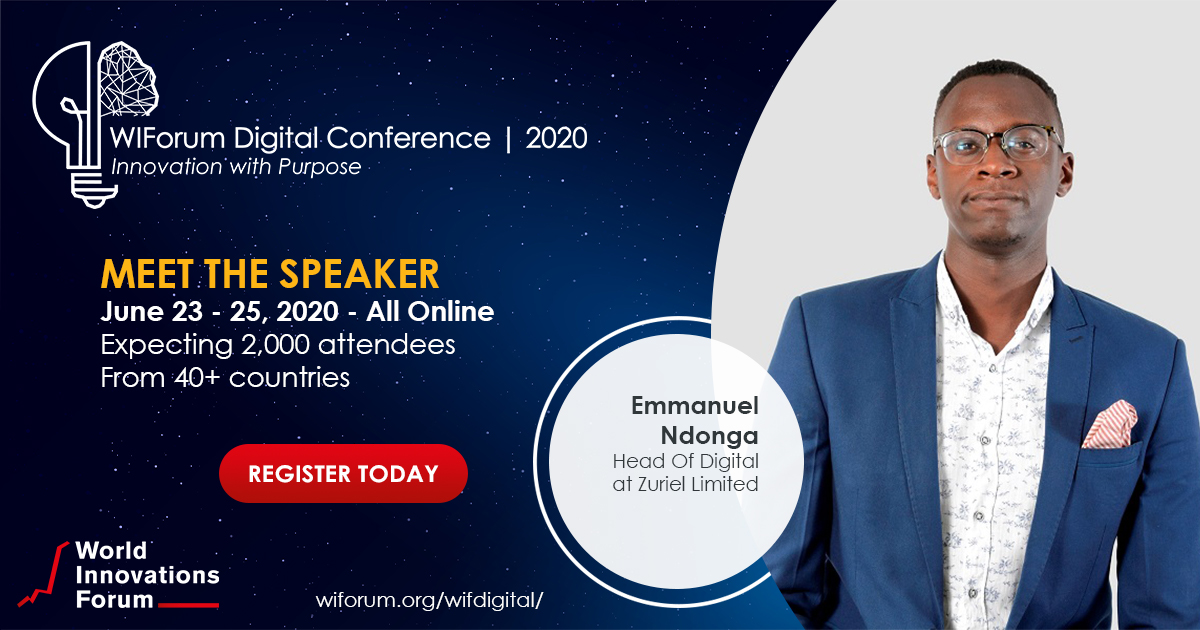 WIForum Digital Conference | 2020
Innovation with Purpose

MEET THE SPEAKER
June 23 - 25, 2020 - All Online
Expecting 2,000 attendees
From 40+ countries

REGISTER TODAY

Emmanuel Ndonga
Head Of Digital at Zuriel Limited

World Innovations Forum

wiforum.org/wifdigital/